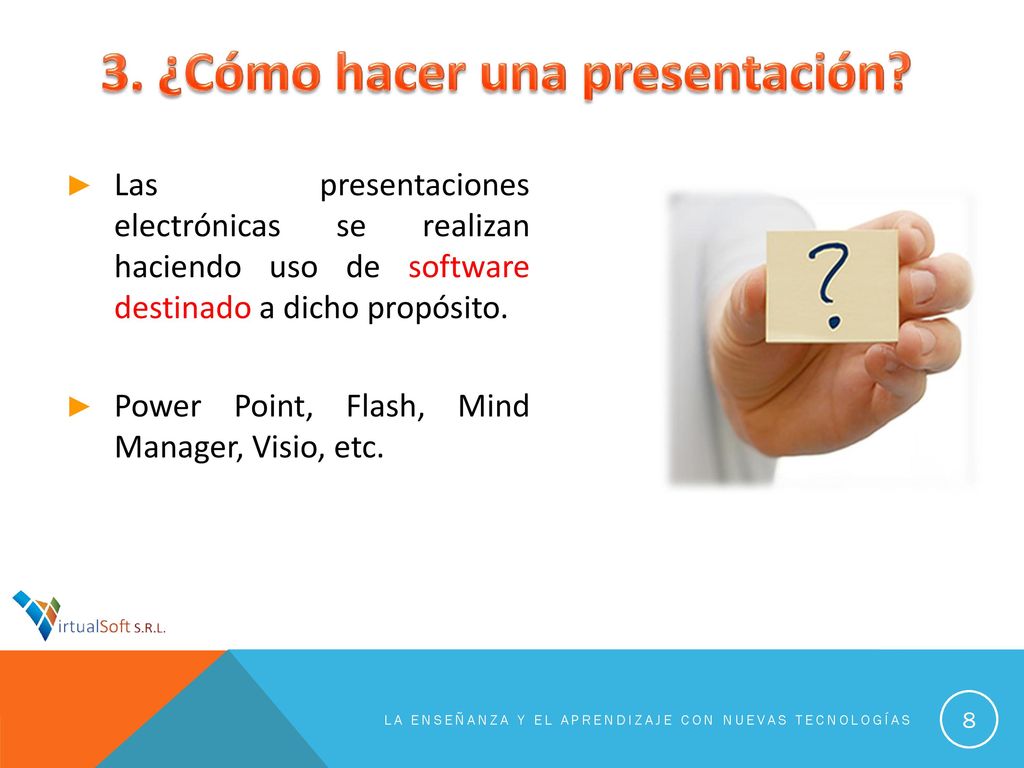 3. ¿Cómo hacer una presentación?

► Las presentaciones electrónicas se realizan haciendo uso de software destinado a dicho propósito.

► Power Point, Flash, Mind Manager, Visio, etc.

?

VirtualSoft S.R.L.

LA ENSEÑANZA Y EL APRENDIZAJE CON NUEVAS TECNOLOGÍAS

8